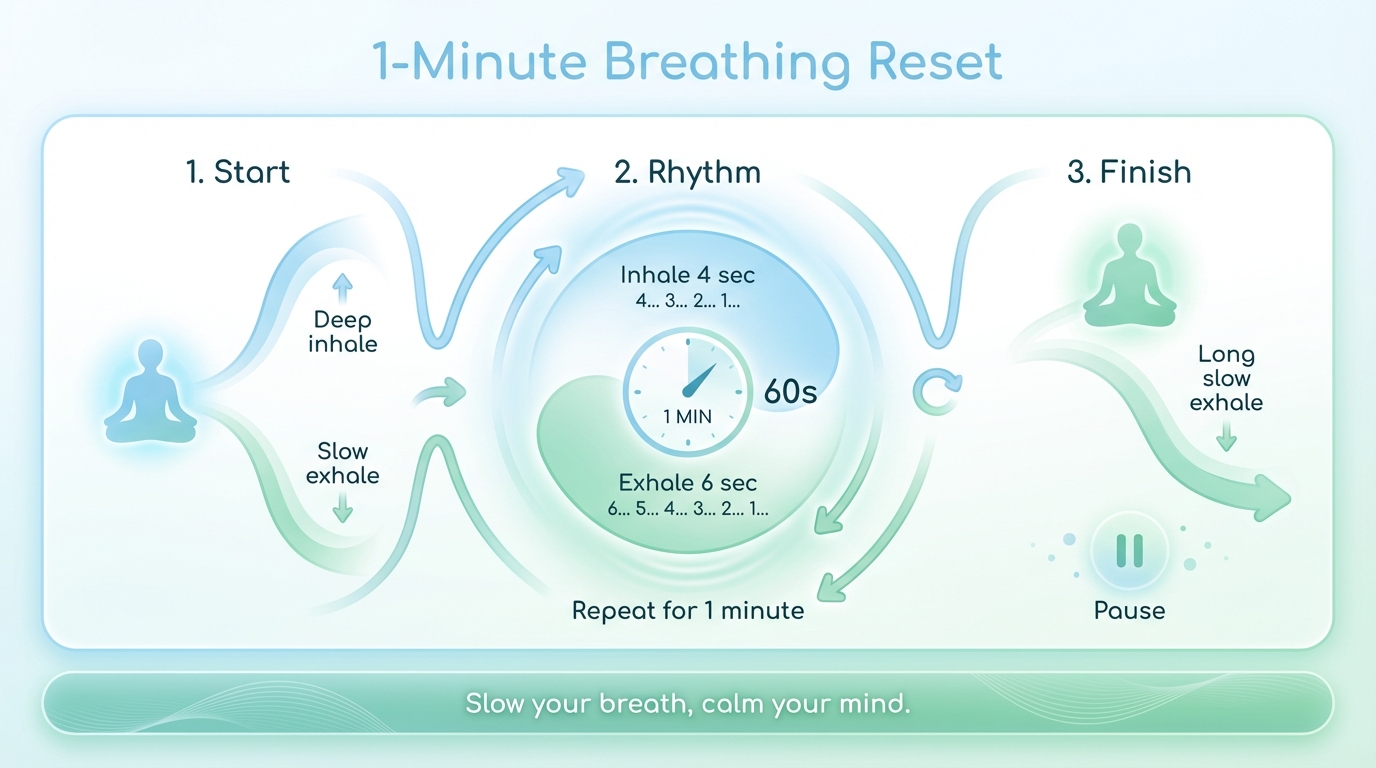 1-Minute Breathing Reset

1. Start

Deep inhale

Slow exhale

2. Rhythm

Inhale 4 sec
4... 3... 2... 1...

1 MIN

60s

Exhale 6 sec
6... 5... 4... 3... 2... 1...

Repeat for 1 minute

3. Finish

Long slow exhale

Pause

Slow your breath, calm your mind.